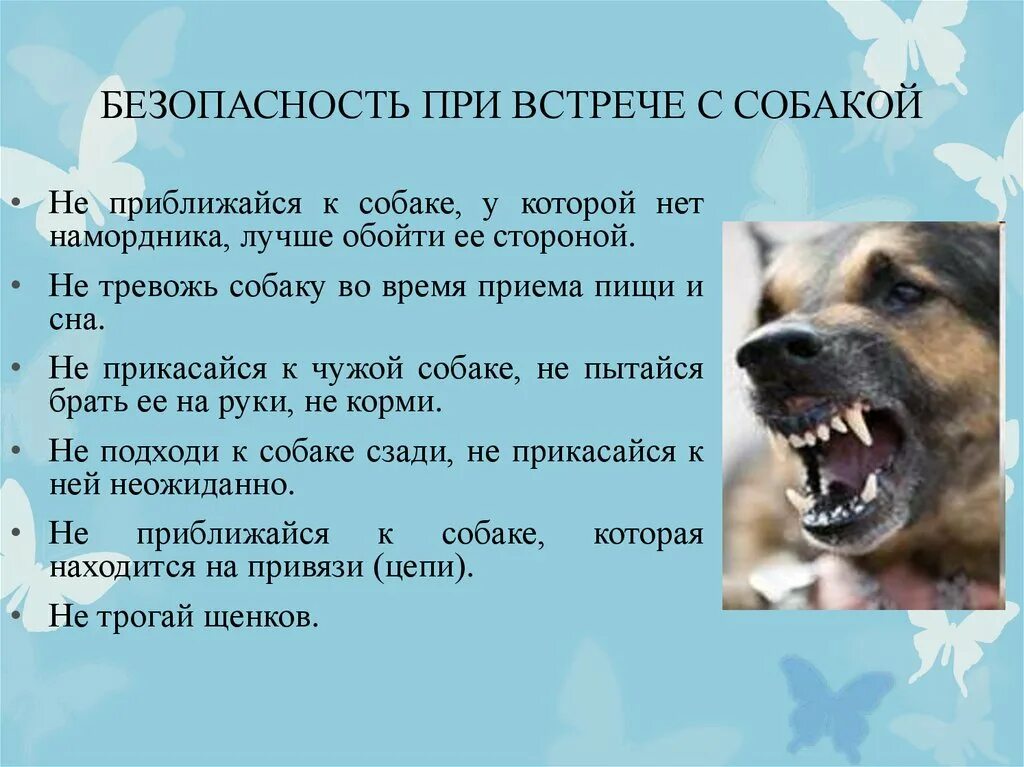 БЕЗОПАСНОСТЬ ПРИ ВСТРЕЧЕ С СОБАКОЙ

• Не приближайся к собаке, у которой нет намордника, лучше обойти ее стороной.

• Не тревожь собаку во время приема пищи и сна.

• Не прикасайся к чужой собаке, не пытайся брать ее на руки, не корми.

• Не подходи к собаке сзади, не прикасайся к ней неожиданно.

• Не приближайся к собаке, которая находится на привязи (цепи).

• Не трогай щенков.